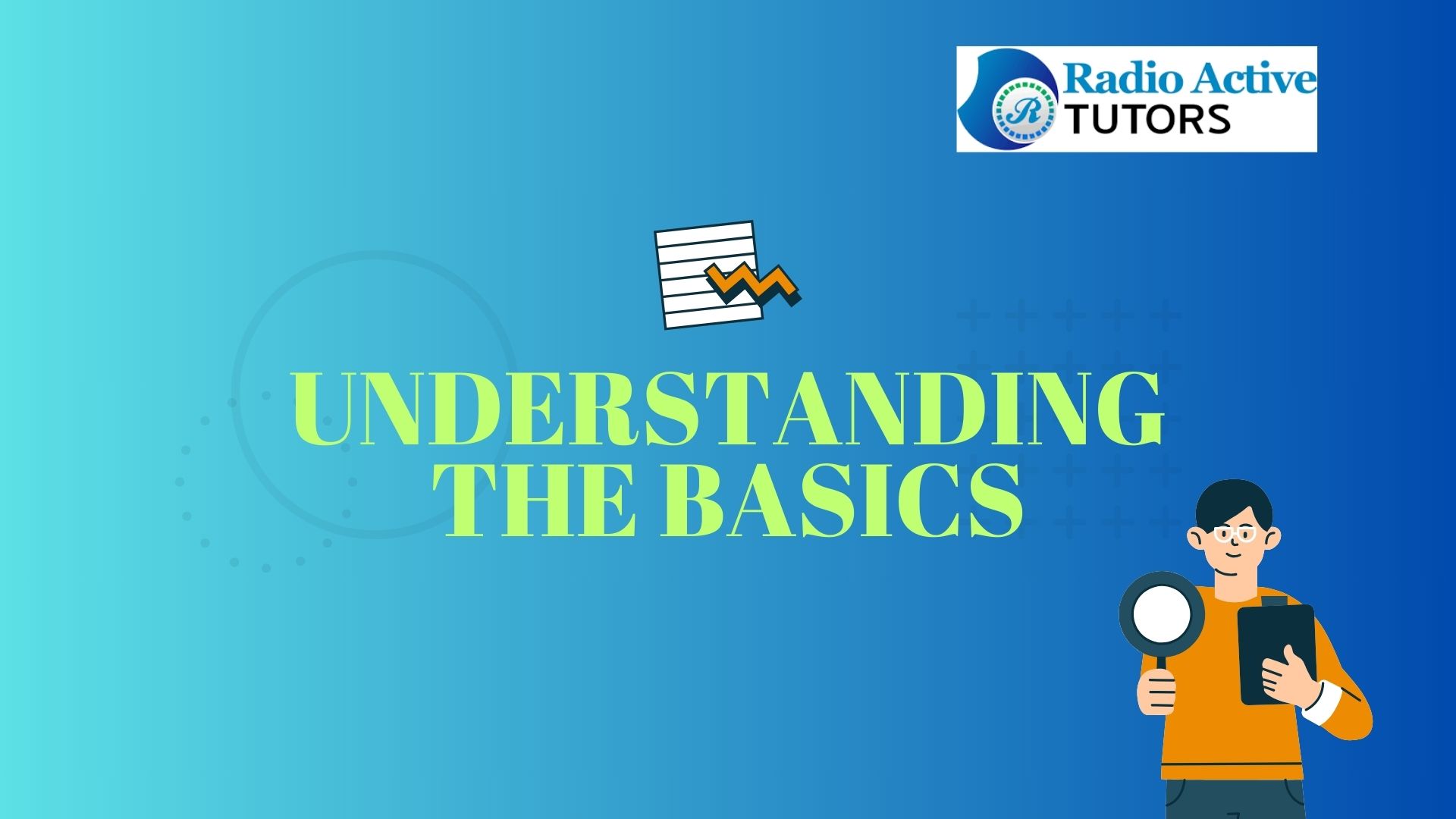 R Radio Active TUTORS

UNDERSTANDING THE BASICS